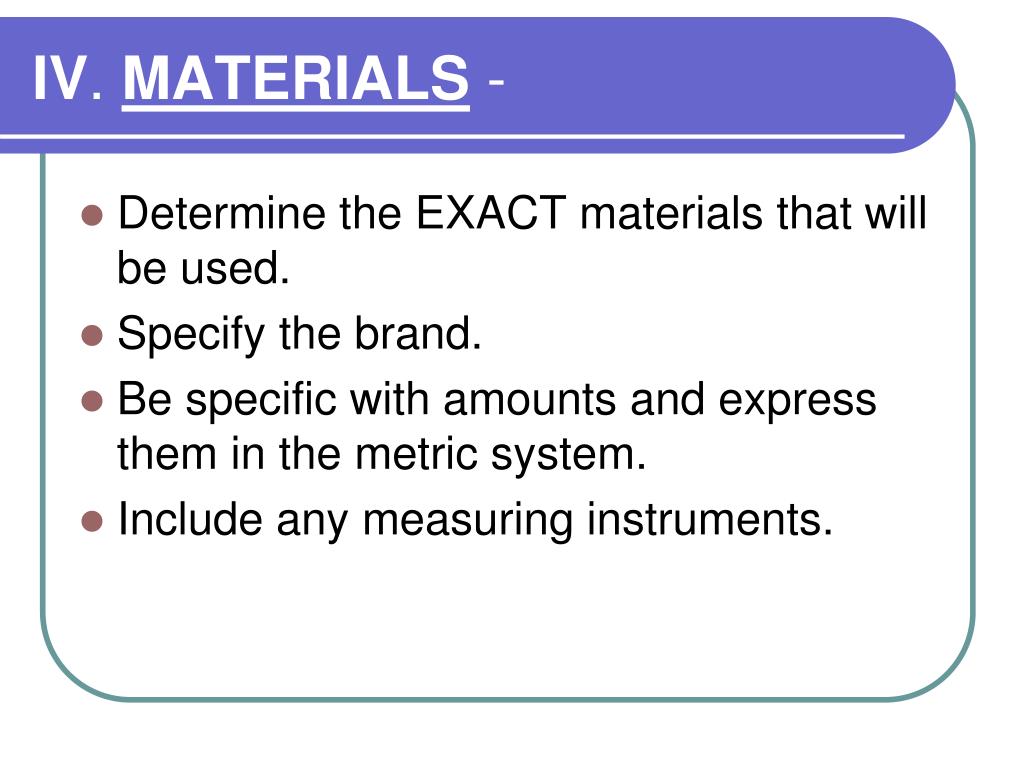 IV. MATERIALS -

- Determine the EXACT materials that will be used.
- Specify the brand.
- Be specific with amounts and express them in the metric system.
- Include any measuring instruments.